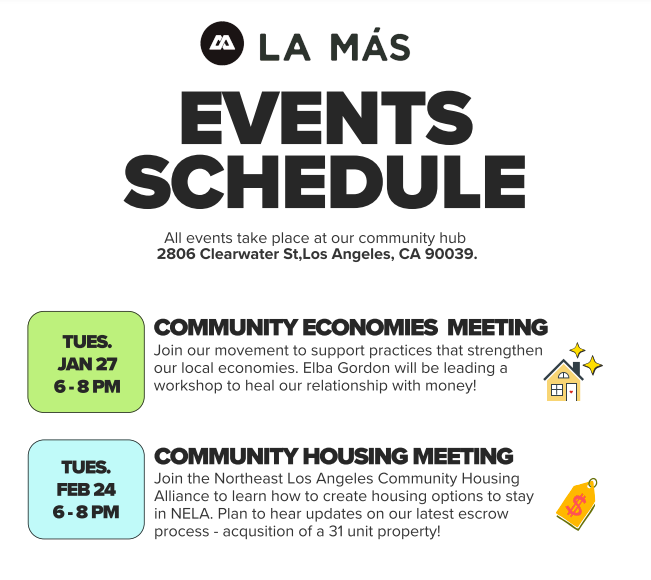 LA MÁS

EVENTS SCHEDULE

All events take place at our community hub
2806 Clearwater St,Los Angeles, CA 90039.

TUES.
JAN 27
6 - 8 PM

COMMUNITY ECONOMIES MEETING
Join our movement to support practices that strengthen our local economies. Elba Gordon will be leading a workshop to heal our relationship with money!

TUES.
FEB 24
6 - 8 PM

COMMUNITY HOUSING MEETING
Join the Northeast Los Angeles Community Housing Alliance to learn how to create housing options to stay in NELA. Plan to hear updates on our latest escrow process - acqusition of a 31 unit property!

$